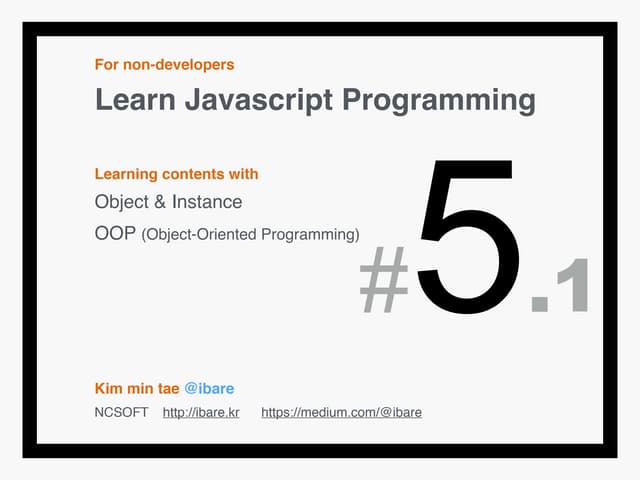 For non-developers

Learn Javascript Programming

Learning contents with

Object & Instance

OOP (Object-Oriented Programming)

#5.1

Kim min tae @ibare

NCSOFT http://ibare.kr https://medium.com/@ibare